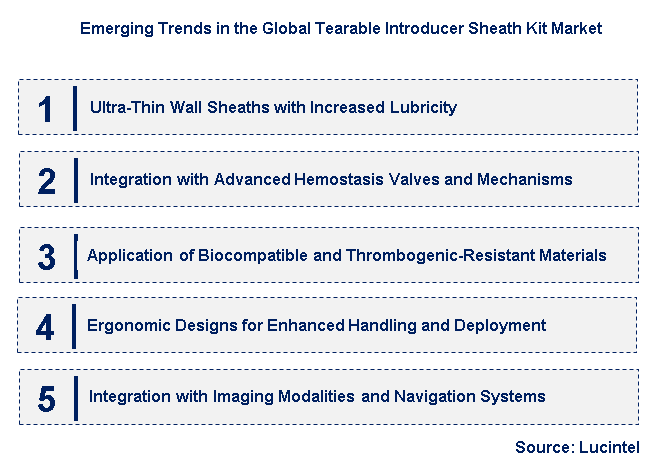 Emerging Trends in the Global Tearable Introducer Sheath Kit Market

1 Ultra-Thin Wall Sheaths with Increased Lubricity

2 Integration with Advanced Hemostasis Valves and Mechanisms

3 Application of Biocompatible and Thrombogenic-Resistant Materials

4 Ergonomic Designs for Enhanced Handling and Deployment

5 Integration with Imaging Modalities and Navigation Systems

Source: Lucintel